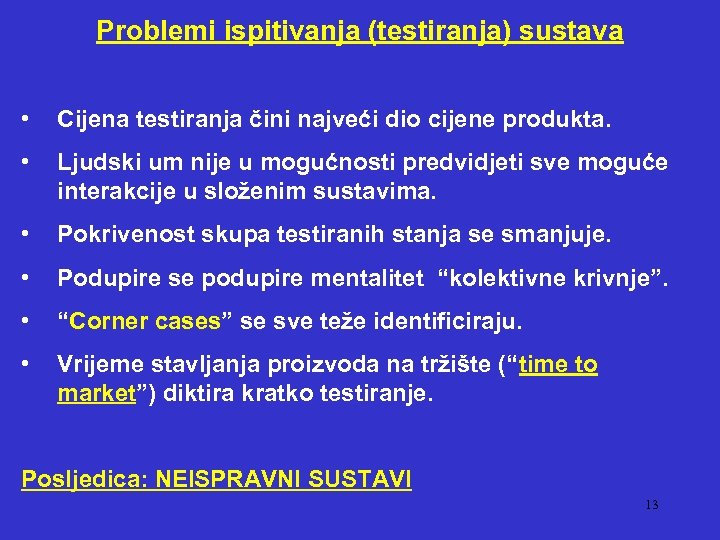 Problemi ispitivanja (testiranja) sustava

• Cijena testiranja čini najveći dio cijene produkta.

• Ljudski um nije u mogućnosti predvidjeti sve moguće interakcije u složenim sustavima.

• Pokrivenost skupa testiranih stanja se smanjuje.

• Podupire se podupire mentalitet “kolektivne krivnje”.

• “Corner cases” se sve teže identificiraju.

• Vrijeme stavljanja proizvoda na tržište (“time to market”) diktira kratko testiranje.

Posljedica: NEISPRAVNI SUSTAVI

13